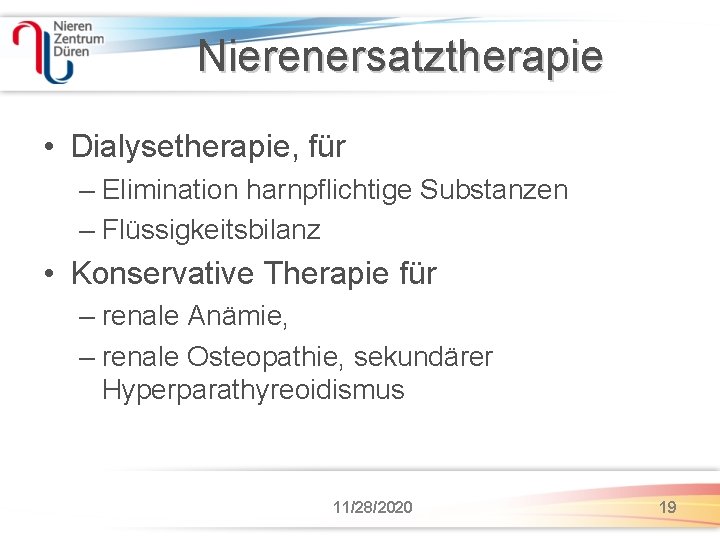 Nieren
Zentrum
Düren

Nierenersatztherapie

• Dialysetherapie, für
– Elimination harnpflichtige Substanzen
– Flüssigkeitsbilanz

• Konservative Therapie für
– renale Anämie,
– renale Osteopathie, sekundärer Hyperparathyreoidismus

11/28/2020

19